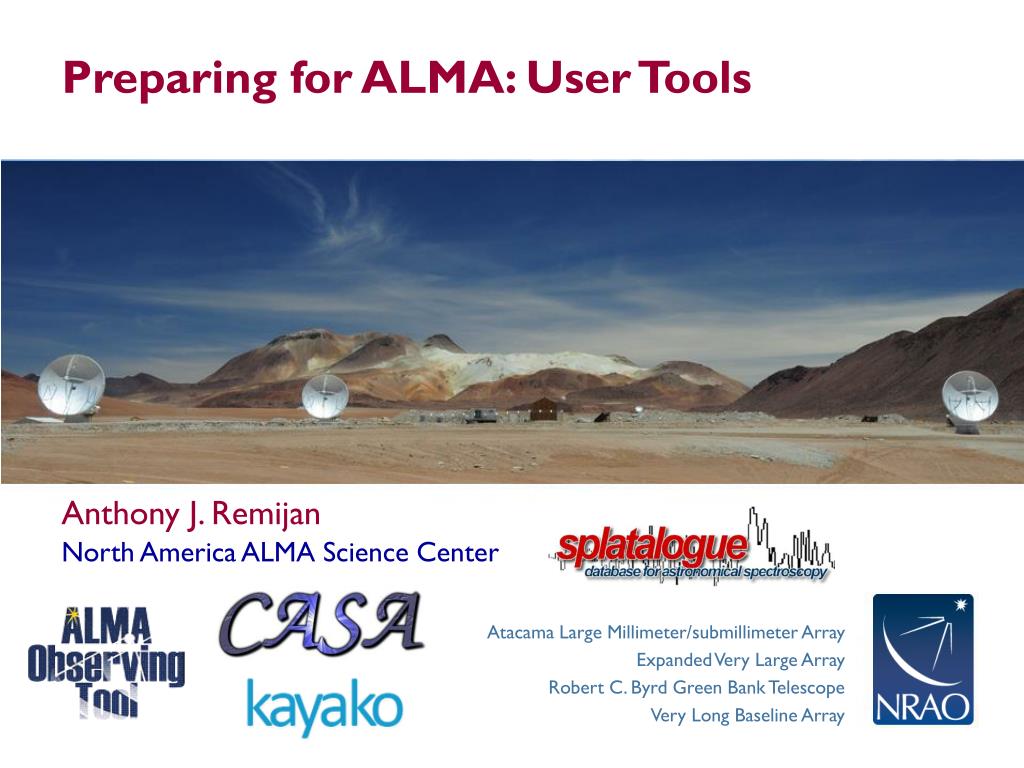 Preparing for ALMA: User Tools

Anthony J. Remijan
North America ALMA Science Center

splatalogue
database for astronomical spectroscopy

ALMA Observing Tool

CASA

kayako

Atacama Large Millimeter/submillimeter Array
Expanded Very Large Array
Robert C. Byrd Green Bank Telescope
Very Long Baseline Array

NRAO